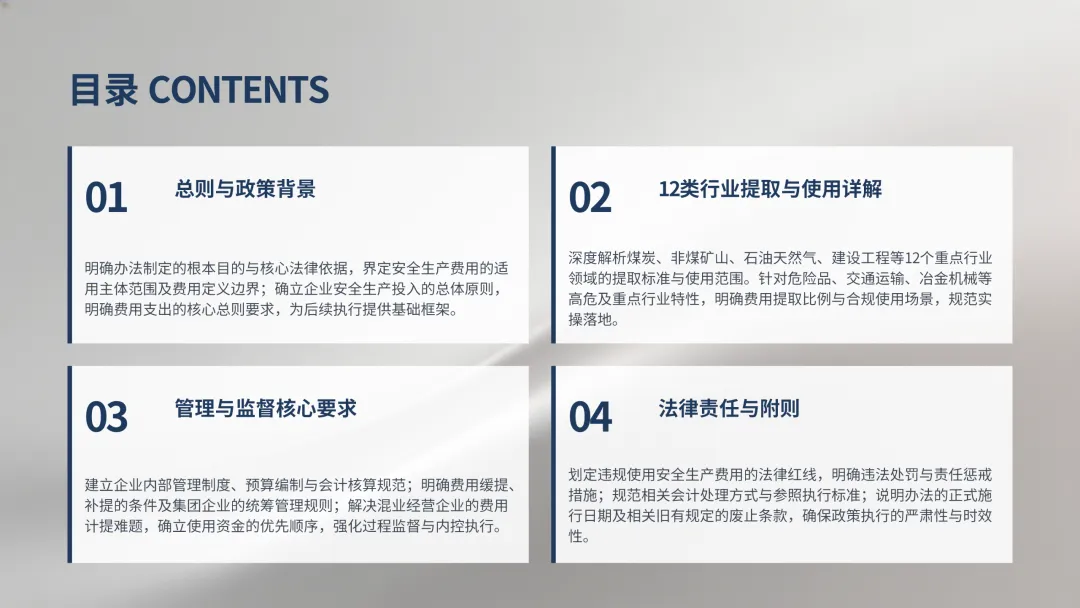 目录 CONTENTS

01

总则与政策背景

明确办法制定的根本目的与核心法律依据，界定安全生产费用的适用主体范围及费用定义边界；确立企业安全生产投入的总体原则，明确费用支出的核心总则要求，为后续执行提供基础框架。

02

12类行业提取与使用详解

深度解析煤炭、非煤矿山、石油天然气、建设工程等12个重点行业领域的提取标准与使用范围。针对危险品、交通运输、冶金机械等高危及重点行业特性，明确费用提取比例与合规使用场景，规范实操落地。

03

管理与监督核心要求

建立企业内部管理制度、预算编制与会计核算规范；明确费用缓提、补提的条件及集团企业的统筹管理规则；解决混业经营企业的费用计提难题，确立使用资金的优先顺序，强化过程监督与内控执行。

04

法律责任与附则

划定违规使用安全生产费用的法律红线，明确违法处罚与责任惩戒措施；规范相关会计处理方式与参照执行标准；说明办法的正式施行日期及相关旧有规定的废止条款，确保政策执行的严肃性与时效性。